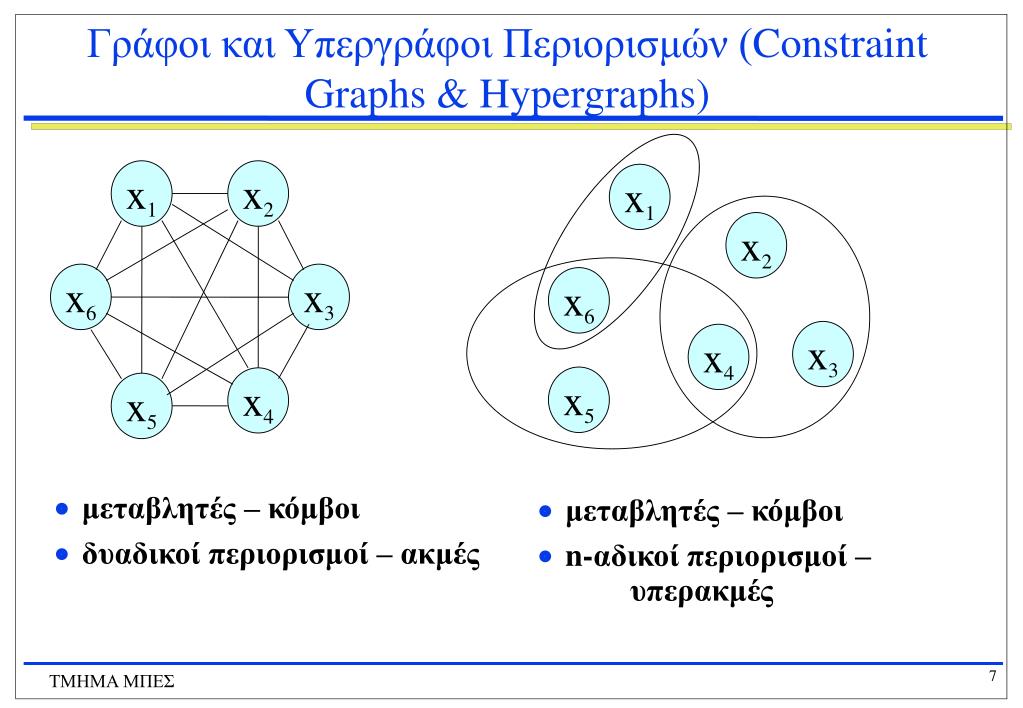 Γράφοι και Υπεργράφοι Περιορισμών (Constraint Graphs & Hypergraphs)

$x_1$ $x_2$ $x_6$ $x_3$ $x_5$ $x_4$

$x_1$ $x_2$ $x_6$ $x_4$ $x_3$ $x_5$

• μεταβλητές – κόμβοι
• δυαδικοί περιορισμοί – ακμές

• μεταβλητές – κόμβοι
• n-αδικοί περιορισμοί – υπερακμές

ΤΜΗΜΑ ΜΠΕΣ

7